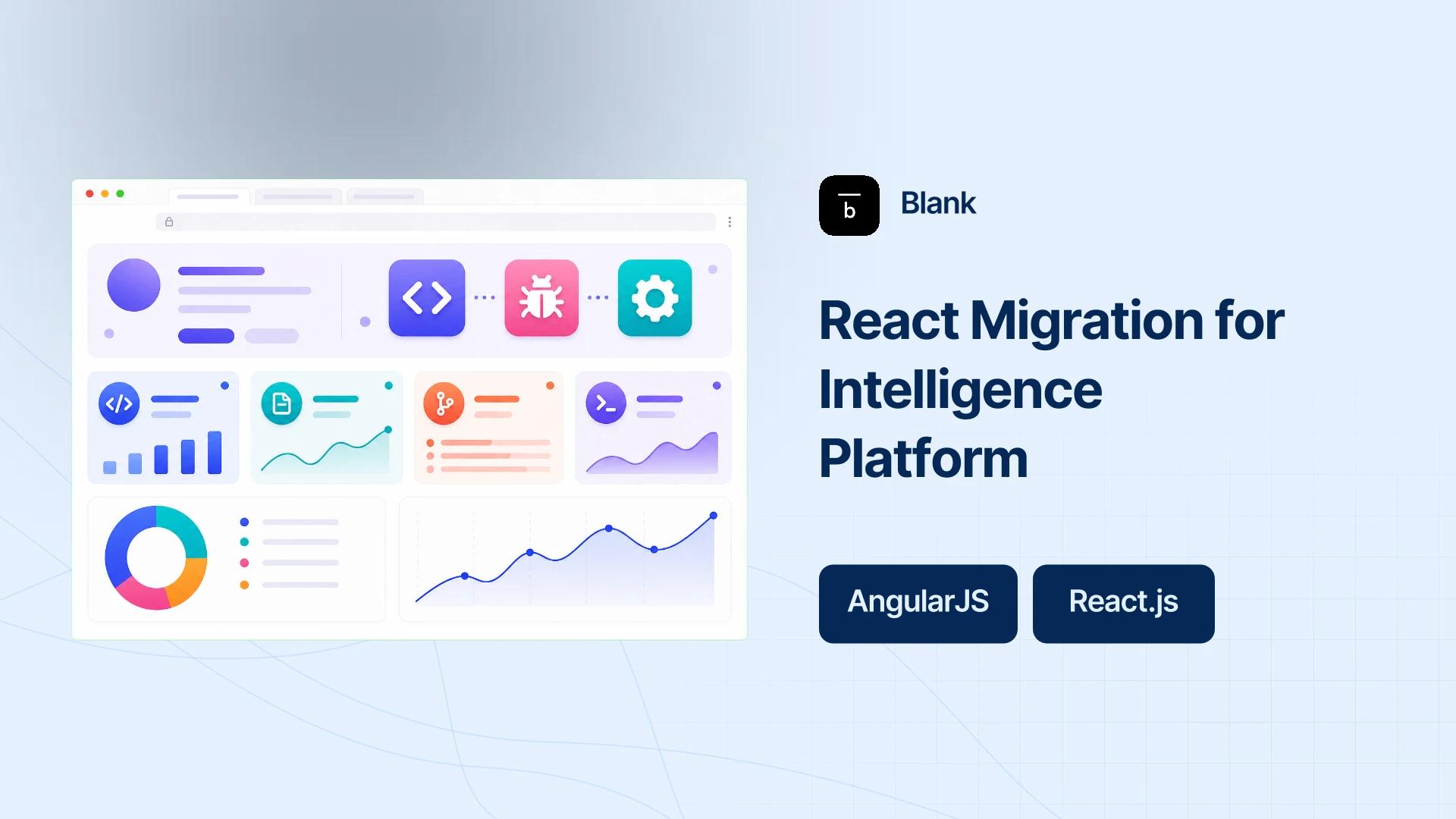 b

Blank

React Migration for Intelligence Platform

AngularJS

React.js